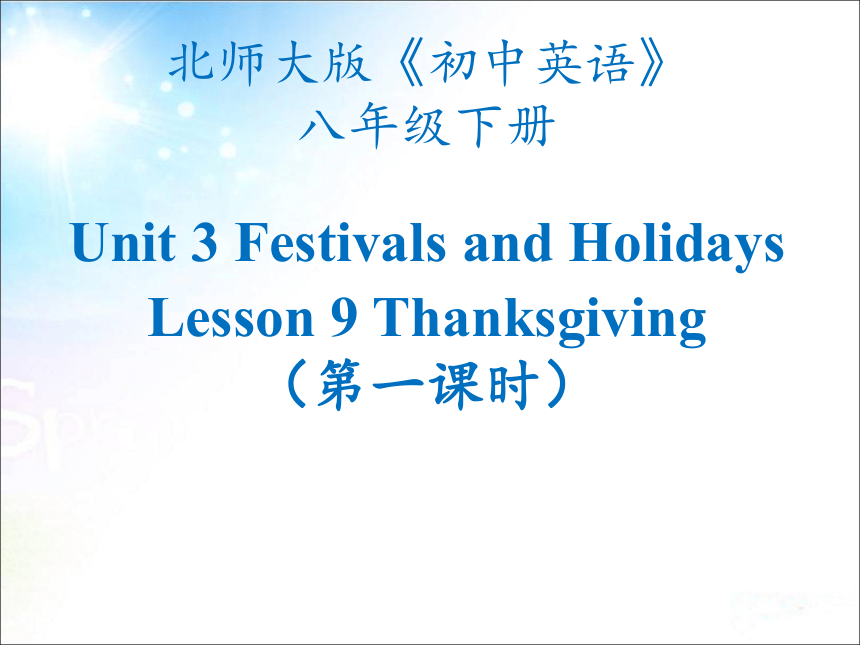 北师大版《初中英语》
八年级下册

Unit 3 Festivals and Holidays
Lesson 9 Thanksgiving
（第一课时）